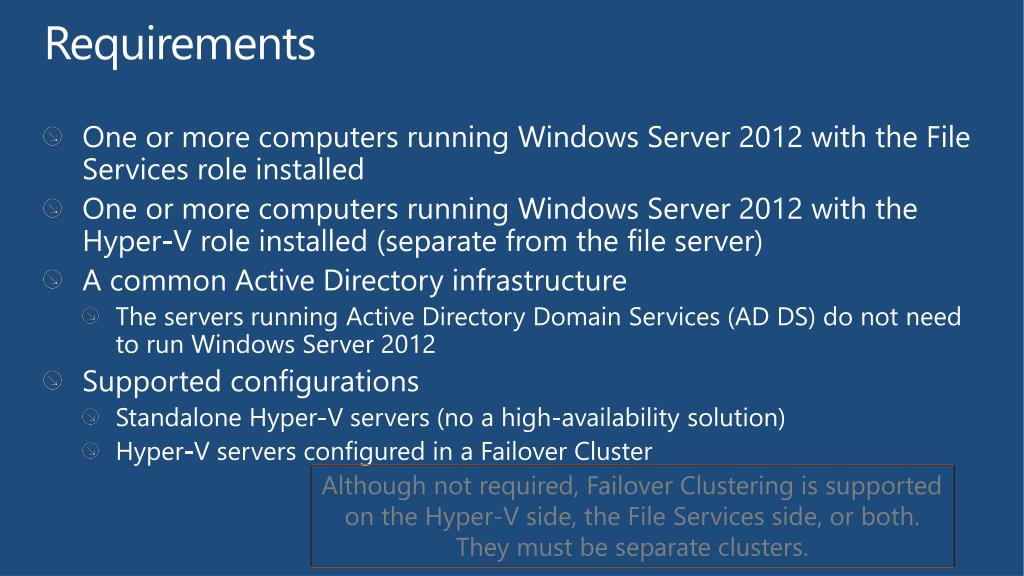 Requirements

One or more computers running Windows Server 2012 with the File Services role installed

One or more computers running Windows Server 2012 with the Hyper-V role installed (separate from the file server)

A common Active Directory infrastructure

The servers running Active Directory Domain Services (AD DS) do not need to run Windows Server 2012

Supported configurations

Standalone Hyper-V servers (no a high-availability solution)

Hyper-V servers configured in a Failover Cluster

Although not required, Failover Clustering is supported on the Hyper-V side, the File Services side, or both. They must be separate clusters.